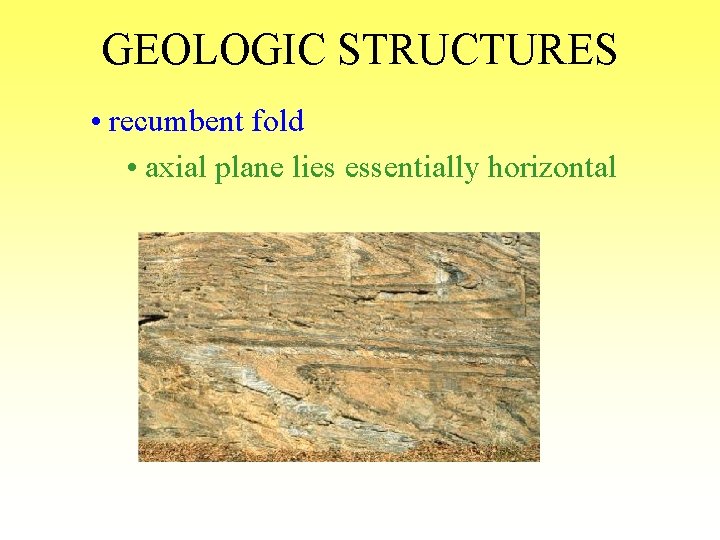 GEOLOGIC STRUCTURES

• recumbent fold

• axial plane lies essentially horizontal